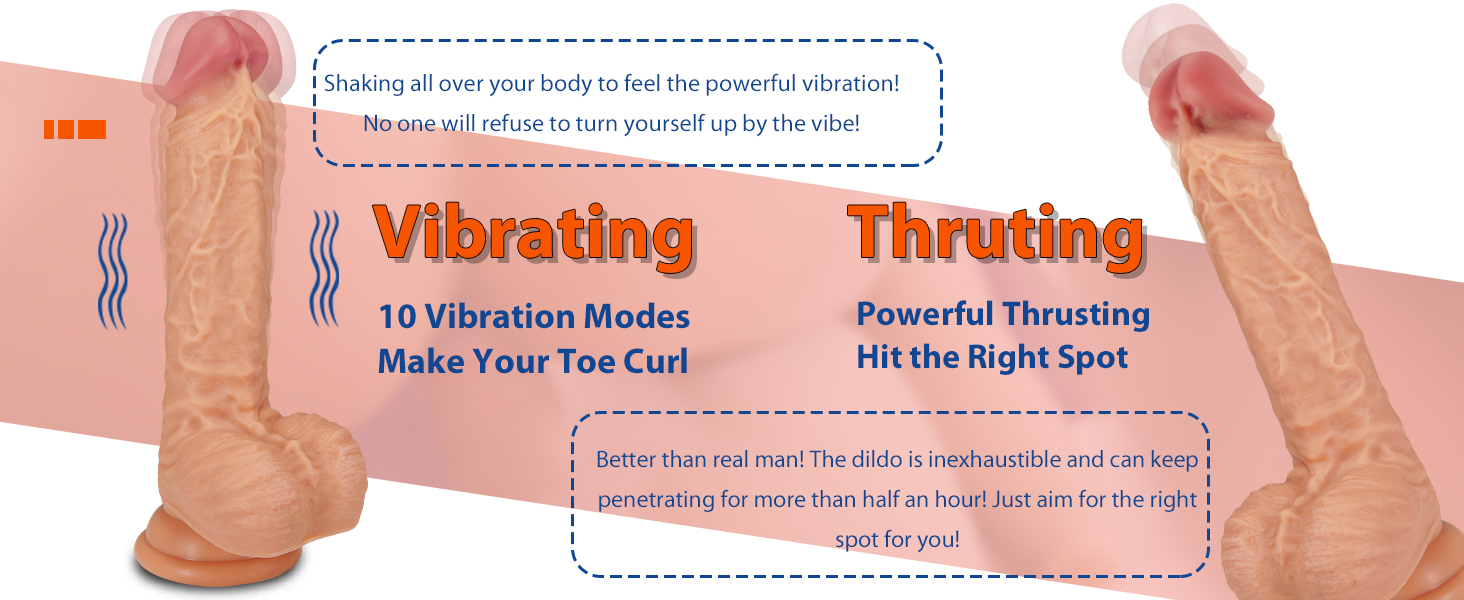 Shaking all over your body to feel the powerful vibration! No one will refuse to turn yourself up by the vibe!

Vibrating

10 Vibration Modes Make Your Toe Curl

Thruting

Powerful Thrusting Hit the Right Spot

Better than real man! The dildo is inexhaustible and can keep penetrating for more than half an hour! Just aim for the right spot for you!